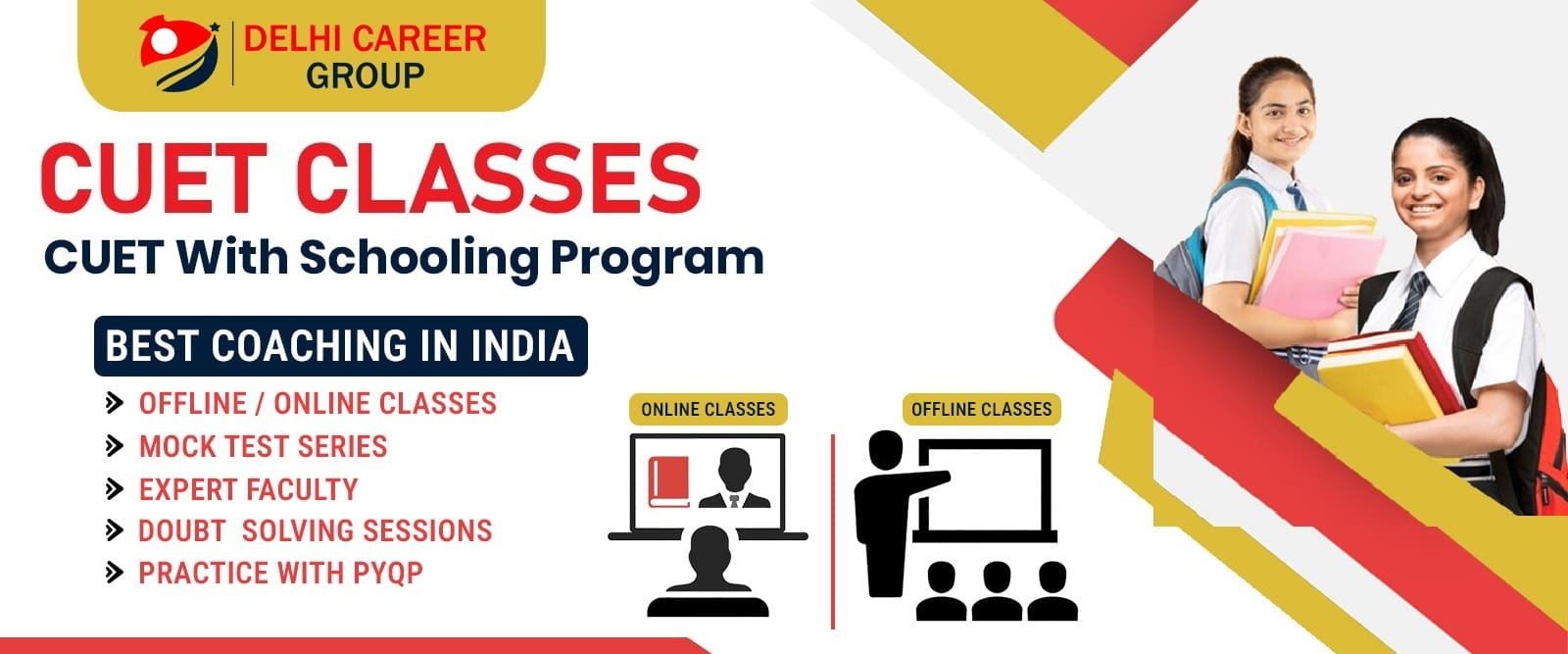 DELHI CAREER GROUP

CUET CLASSES

CUET With Schooling Program

BEST COACHING IN INDIA

OFFLINE / ONLINE CLASSES

MOCK TEST SERIES

EXPERT FACULTY

DOUBT SOLVING SESSIONS

PRACTICE WITH PYQP

ONLINE CLASSES

OFFLINE CLASSES